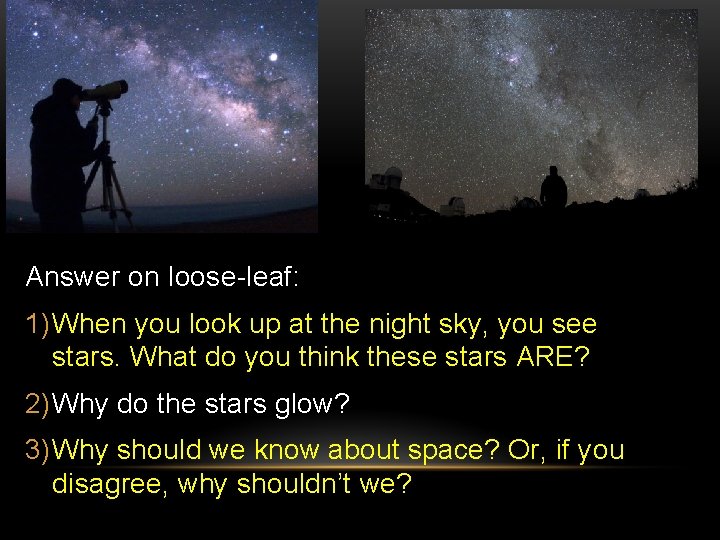 Answer on loose-leaf:

1) When you look up at the night sky, you see stars. What do you think these stars ARE?

2) Why do the stars glow?

3) Why should we know about space? Or, if you disagree, why shouldn't we?